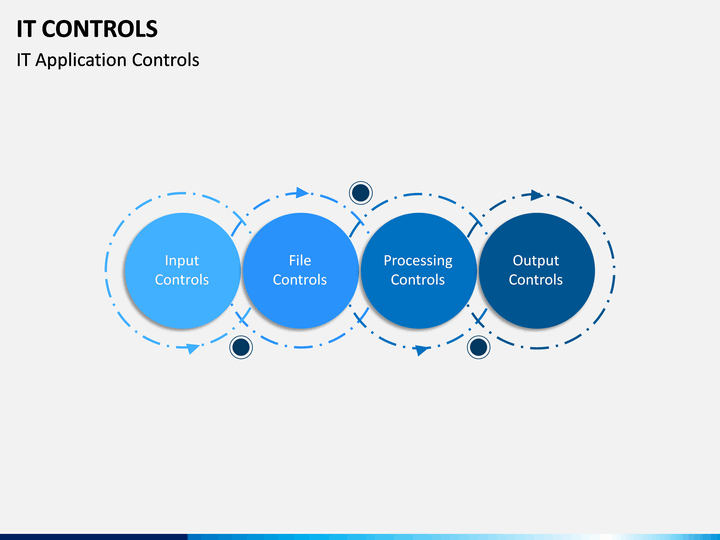 IT CONTROLS

IT Application Controls

Input Controls

File Controls

Processing Controls

Output Controls